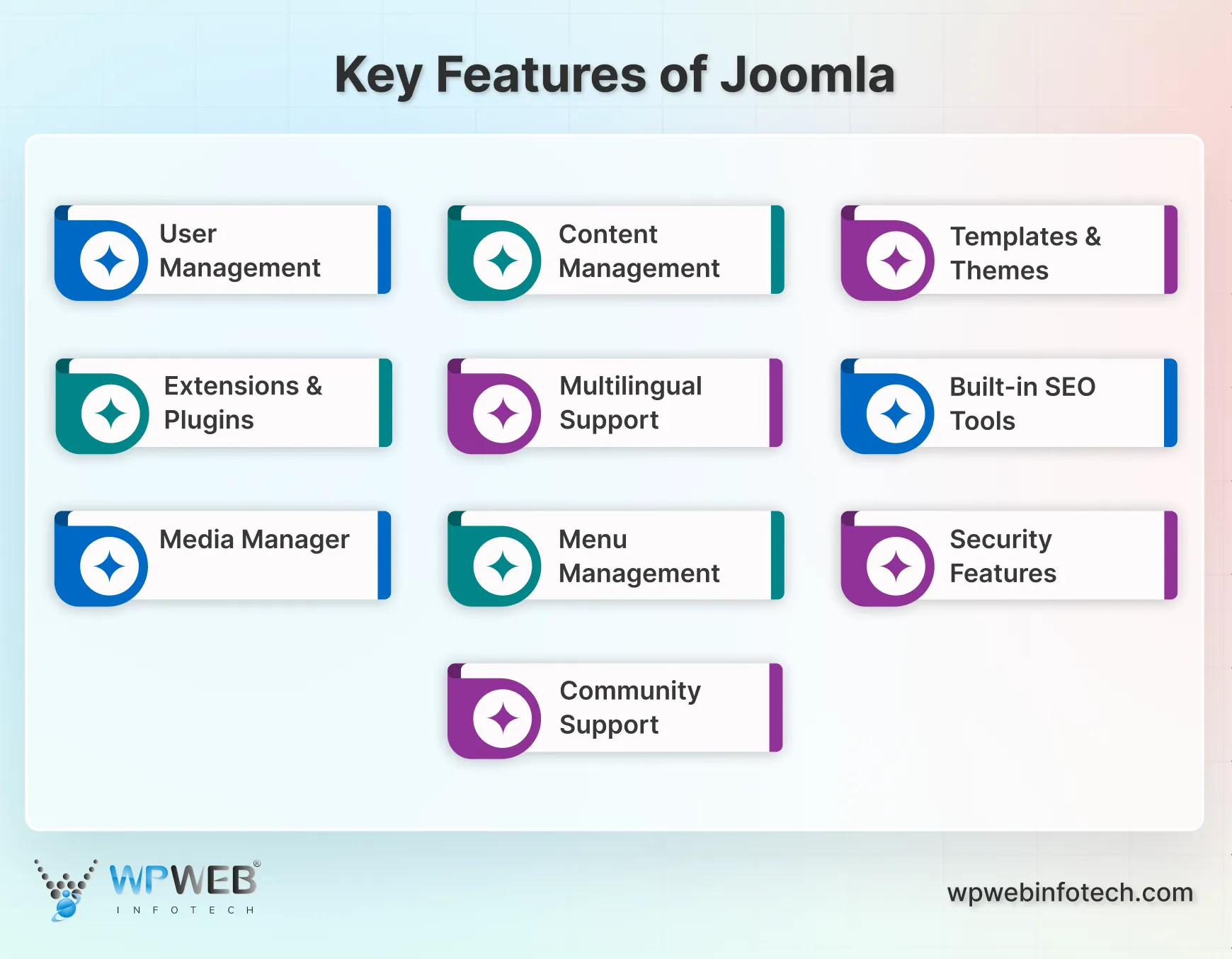 Key Features of Joomla

User Management

Content Management

Templates & Themes

Extensions & Plugins

Multilingual Support

Built-in SEO Tools

Media Manager

Menu Management

Security Features

Community Support

WPWEB®
INFOTECH

wpwebinfotech.com